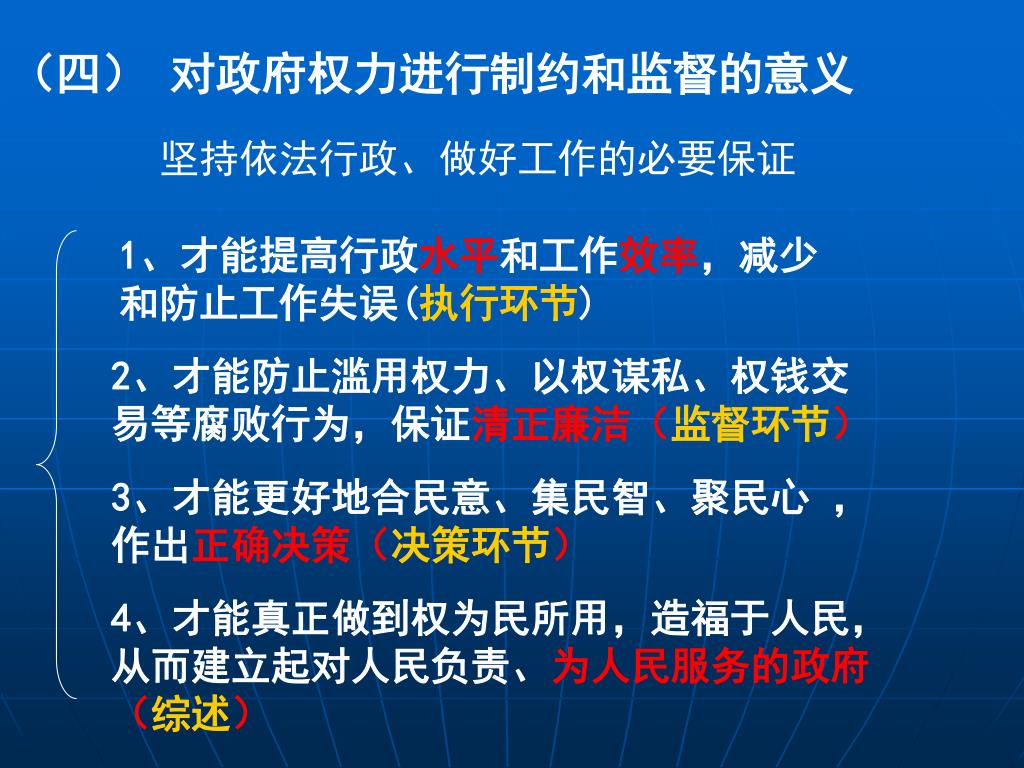 （四） 对政府权力进行制约和监督的意义

坚持依法行政、做好工作的必要保证

1、才能提高行政水平和工作效率，减少和防止工作失误(执行环节)

2、才能防止滥用权力、以权谋私、权钱交易等腐败行为，保证清正廉洁（监督环节）

3、才能更好地合民意、集民智、聚民心 ，作出正确决策（决策环节）

4、才能真正做到权为民所用，造福于人民，从而建立起对人民负责、为人民服务的政府（综述）